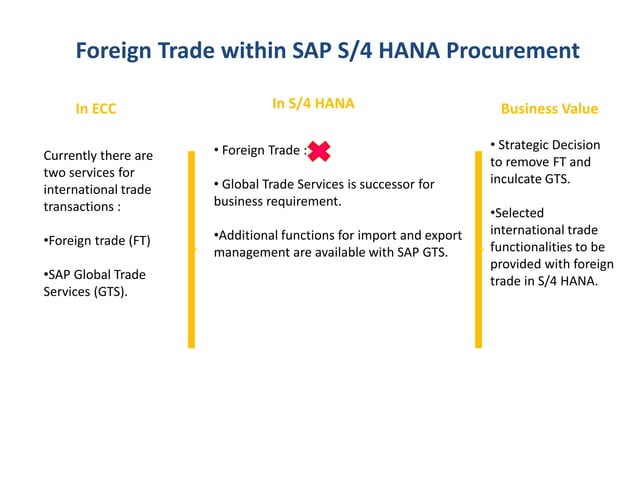 Foreign Trade within SAP S/4 HANA Procurement

In ECC

Currently there are two services for international trade transactions :

•Foreign trade (FT)

•SAP Global Trade Services (GTS).

In S/4 HANA

• Foreign Trade :

• Global Trade Services is successor for business requirement.

•Additional functions for import and export management are available with SAP GTS.

Business Value

• Strategic Decision to remove FT and inculcate GTS.

•Selected international trade functionalities to be provided with foreign trade in S/4 HANA.